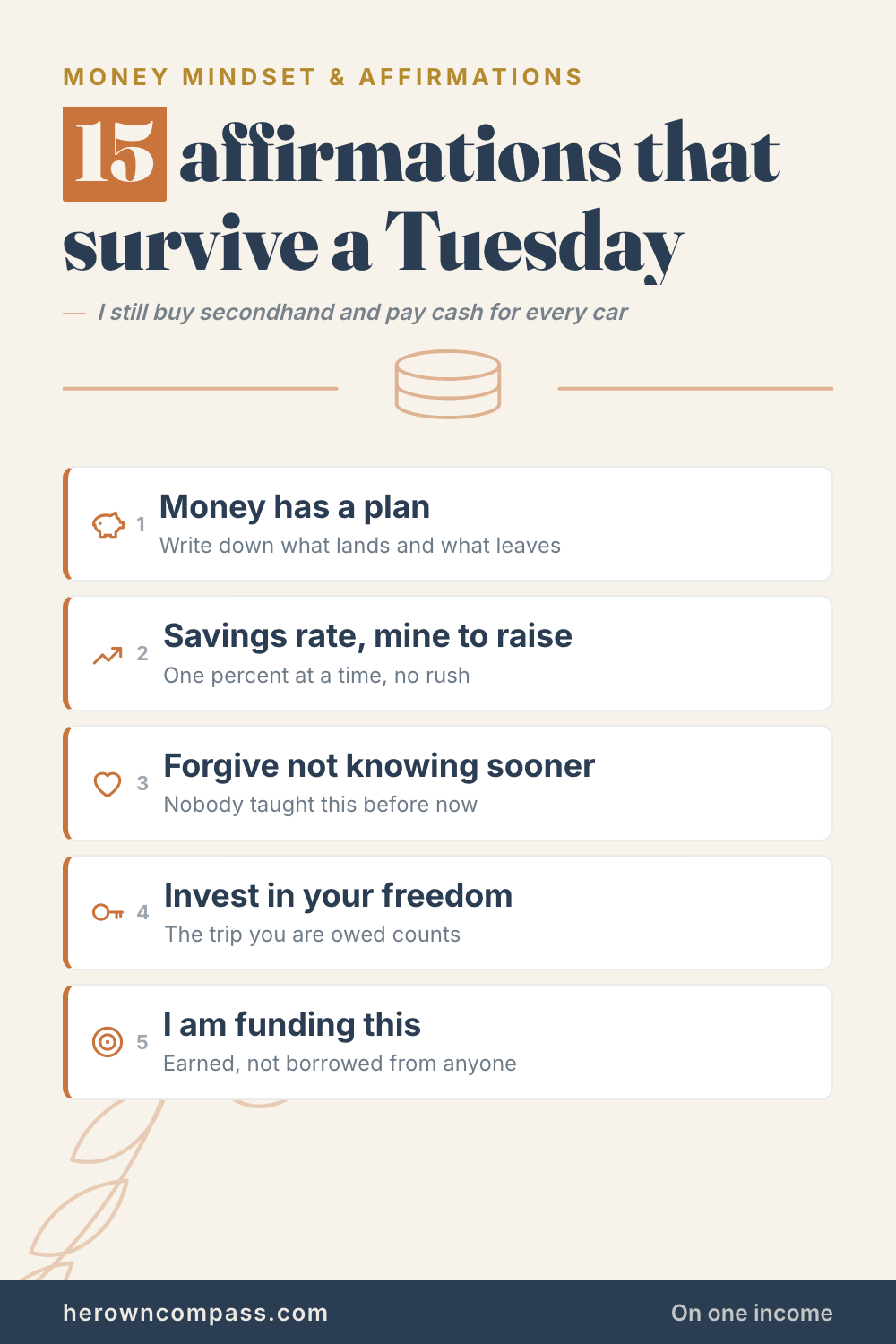 MONEY MINDSET & AFFIRMATIONS

15 affirmations that survive a Tuesday

— I still buy secondhand and pay cash for every car

1 Money has a plan
Write down what lands and what leaves

2 Savings rate, mine to raise
One percent at a time, no rush

3 Forgive not knowing sooner
Nobody taught this before now

4 Invest in your freedom
The trip you are owed counts

5 I am funding this
Earned, not borrowed from anyone

herowncompass.com

On one income